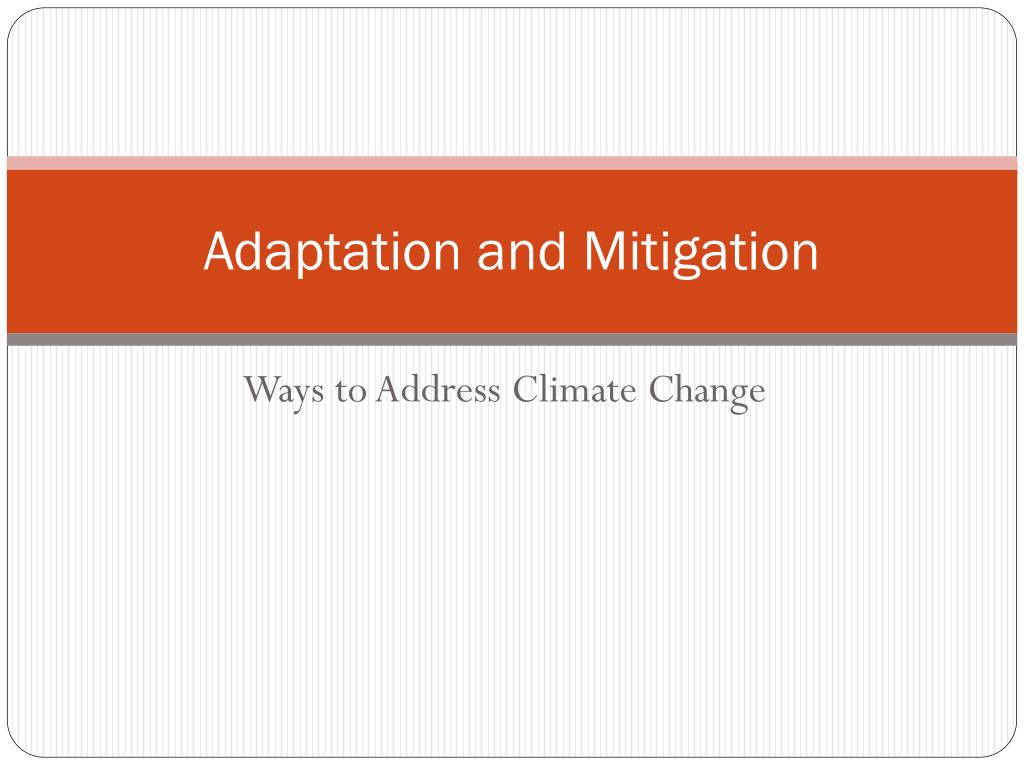 Adaptation and Mitigation

Ways to Address Climate Change